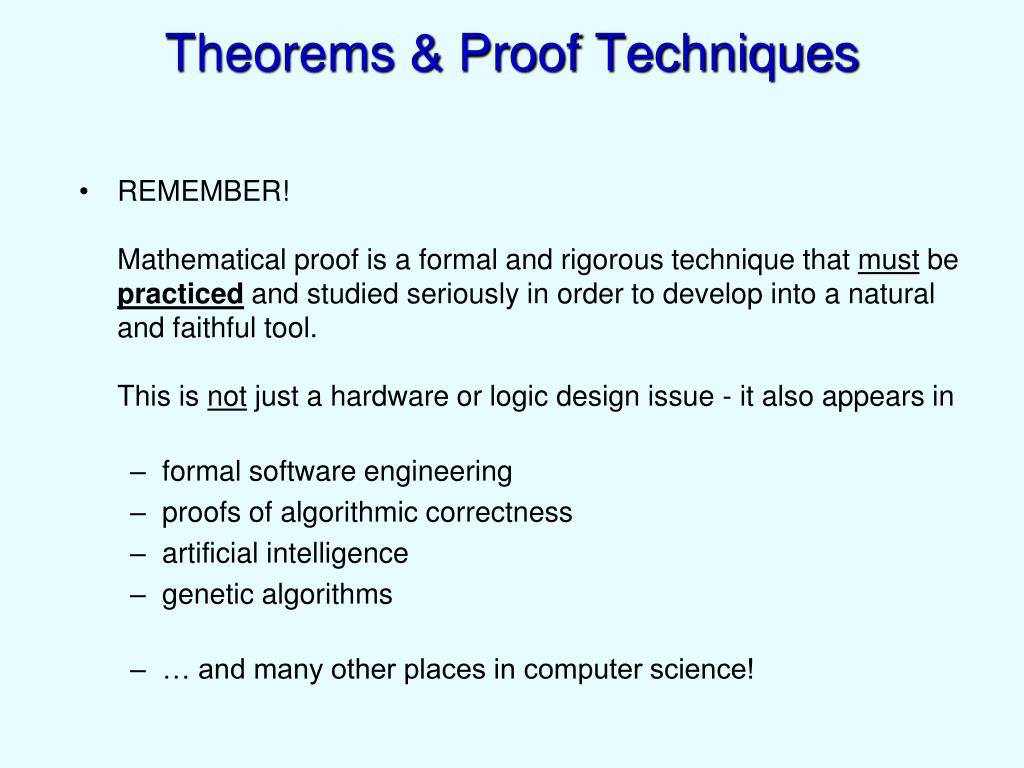 Theorems & Proof Techniques

• REMEMBER!

Mathematical proof is a formal and rigorous technique that must be practiced and studied seriously in order to develop into a natural and faithful tool.

This is not just a hardware or logic design issue - it also appears in

– formal software engineering
– proofs of algorithmic correctness
– artificial intelligence
– genetic algorithms

– … and many other places in computer science!